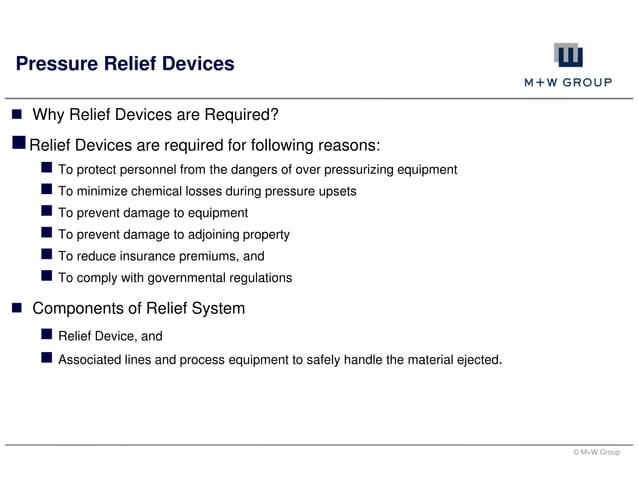 Pressure Relief Devices

M+W GROUP

Why Relief Devices are Required?

Relief Devices are required for following reasons:

To protect personnel from the dangers of over pressurizing equipment

To minimize chemical losses during pressure upsets

To prevent damage to equipment

To prevent damage to adjoining property

To reduce insurance premiums, and

To comply with governmental regulations

Components of Relief System

Relief Device, and

Associated lines and process equipment to safely handle the material ejected.

© M+W Group